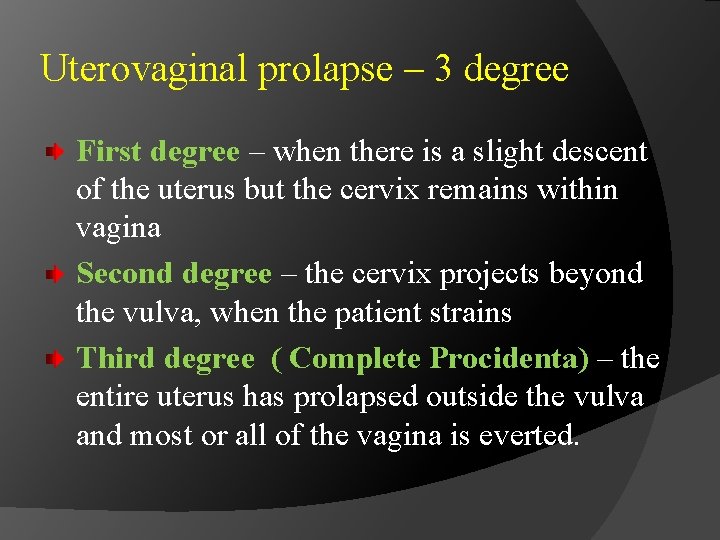 Uterovaginal prolapse – 3 degree

First degree – when there is a slight descent of the uterus but the cervix remains within vagina

Second degree – the cervix projects beyond the vulva, when the patient strains

Third degree  ( Complete Procidenta) – the entire uterus has prolapsed outside the vulva and most or all of the vagina is everted.